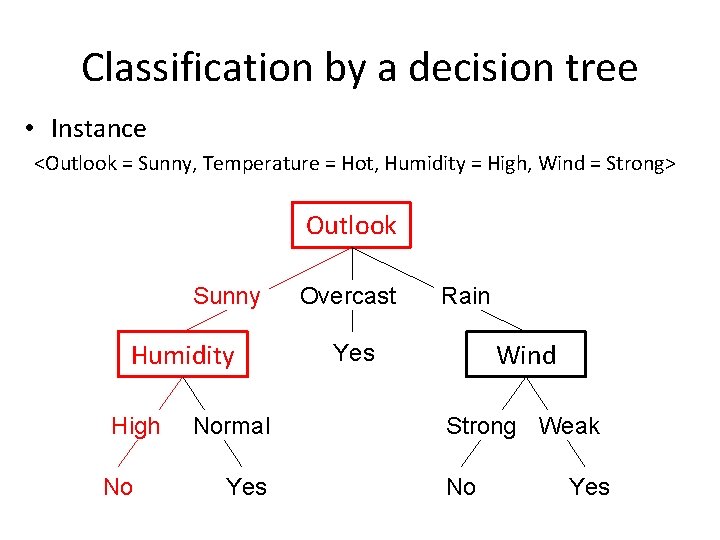 Classification by a decision tree

• Instance

<Outlook = Sunny, Temperature = Hot, Humidity = High, Wind = Strong>

Outlook

Sunny Overcast Rain

Humidity Yes Wind

High Normal Strong Weak

No Yes No Yes